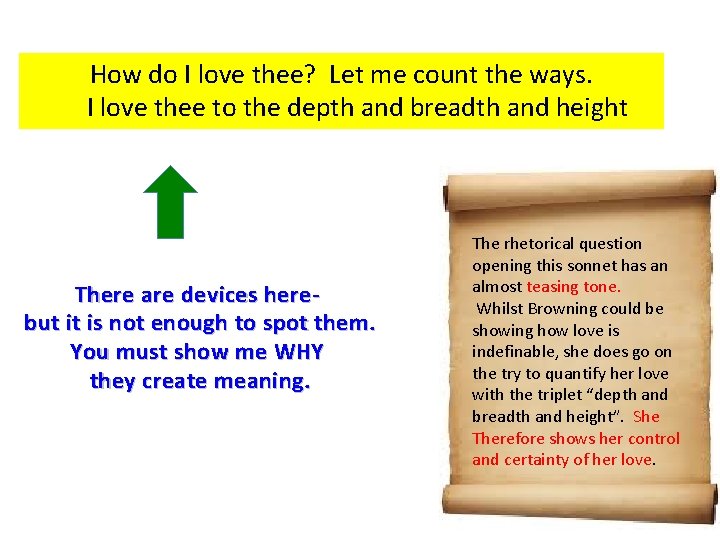 How do I love thee? Let me count the ways.
I love thee to the depth and breadth and height

There are devices here-
but it is not enough to spot them.
You must show me WHY
they create meaning.

The rhetorical question opening this sonnet has an almost teasing tone.
Whilst Browning could be showing how love is indefinable, she does go on the try to quantify her love with the triplet “depth and breadth and height”. She Therefore shows her control and certainty of her love.